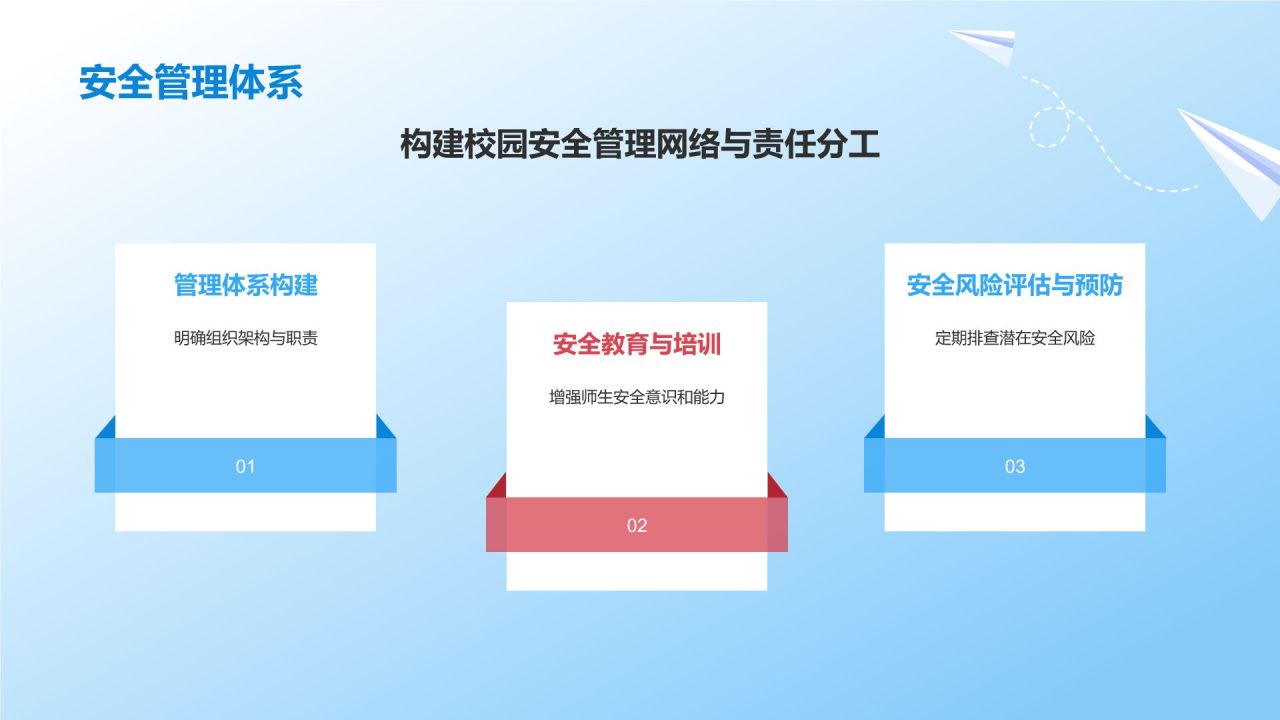 安全管理体系

构建校园安全管理网络与责任分工

管理体系构建

明确组织架构与职责

01

安全教育与培训

增强师生安全意识和能力

02

安全风险评估与预防

定期排查潜在安全风险

03